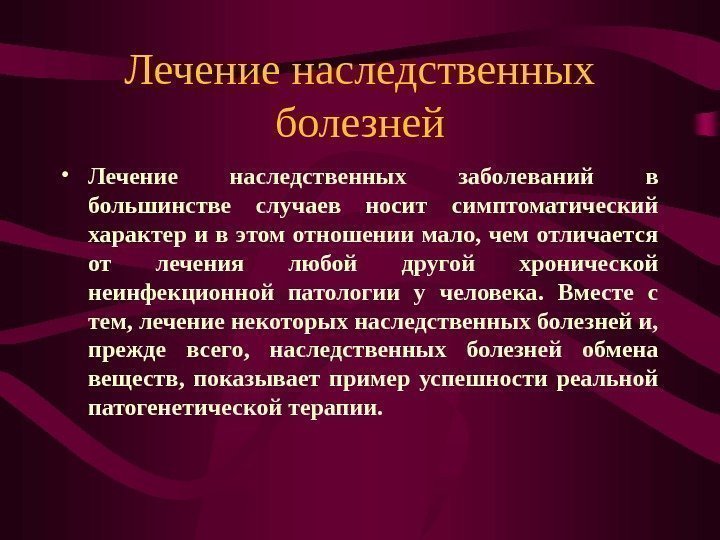 Лечение наследственных болезней

• Лечение наследственных заболеваний в большинстве случаев носит симптоматический характер и в этом отношении мало, чем отличается от лечения любой другой хронической неинфекционной патологии у человека. Вместе с тем, лечение некоторых наследственных болезней и, прежде всего, наследственных болезней обмена веществ, показывает пример успешности реальной патогенетической терапии.